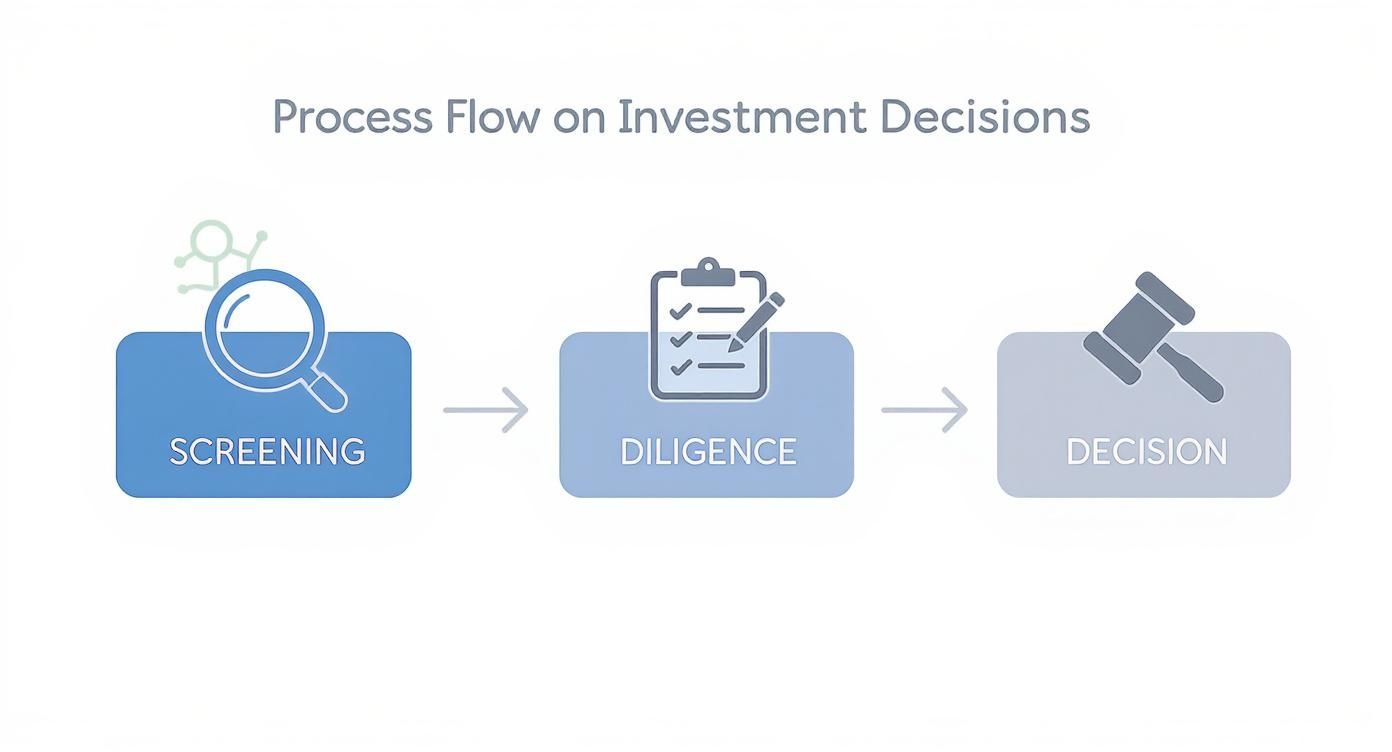 Process Flow on Investment Decisions

SCREENING

DILIGENCE

DECISION